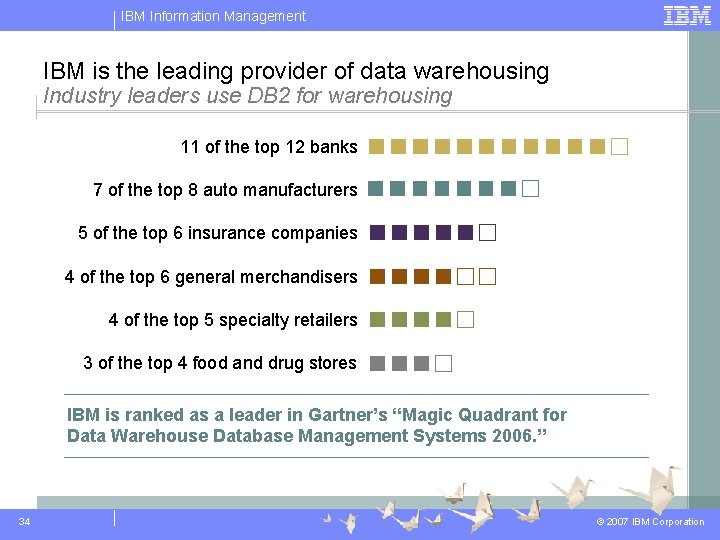 IBM Information Management

IBM

IBM is the leading provider of data warehousing
Industry leaders use DB2 for warehousing

11 of the top 12 banks

7 of the top 8 auto manufacturers

5 of the top 6 insurance companies

4 of the top 6 general merchandisers

4 of the top 5 specialty retailers

3 of the top 4 food and drug stores

IBM is ranked as a leader in Gartner's "Magic Quadrant for Data Warehouse Database Management Systems 2006."

34

© 2007 IBM Corporation